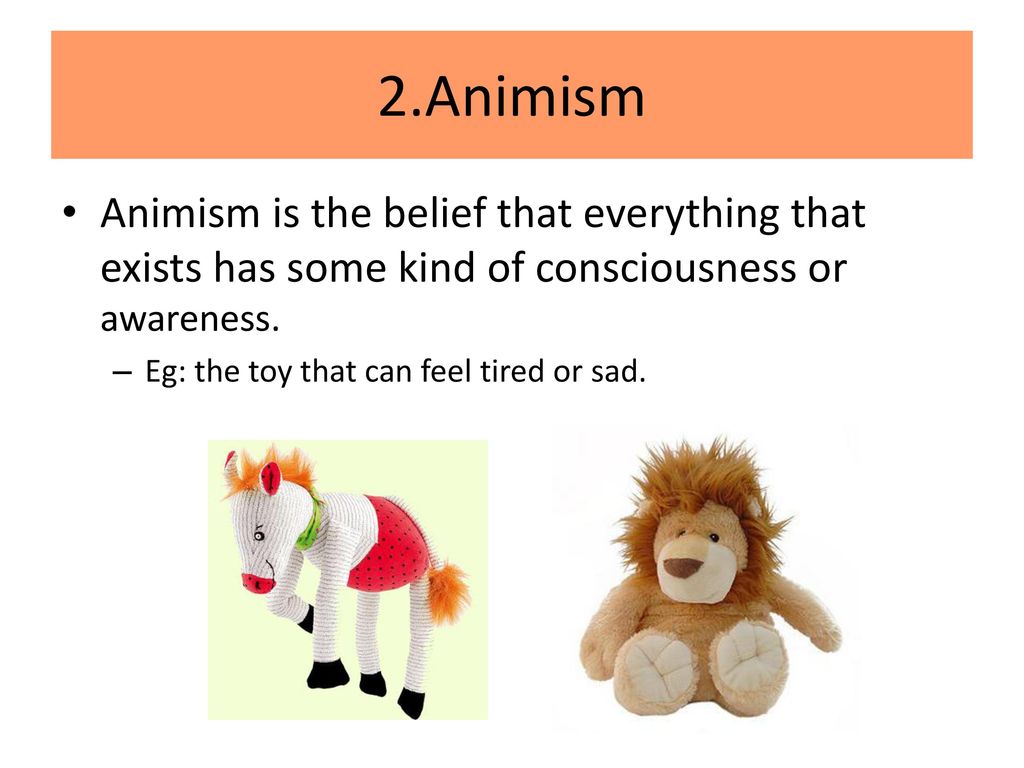 2.Animism

• Animism is the belief that everything that exists has some kind of consciousness or awareness.

– Eg: the toy that can feel tired or sad.